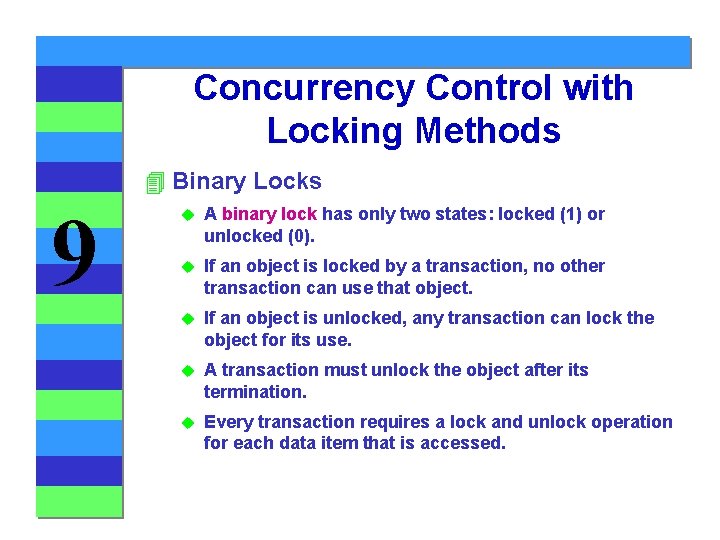 9

Concurrency Control with Locking Methods

Binary Locks

A binary lock has only two states: locked (1) or unlocked (0).

If an object is locked by a transaction, no other transaction can use that object.

If an object is unlocked, any transaction can lock the object for its use.

A transaction must unlock the object after its termination.

Every transaction requires a lock and unlock operation for each data item that is accessed.